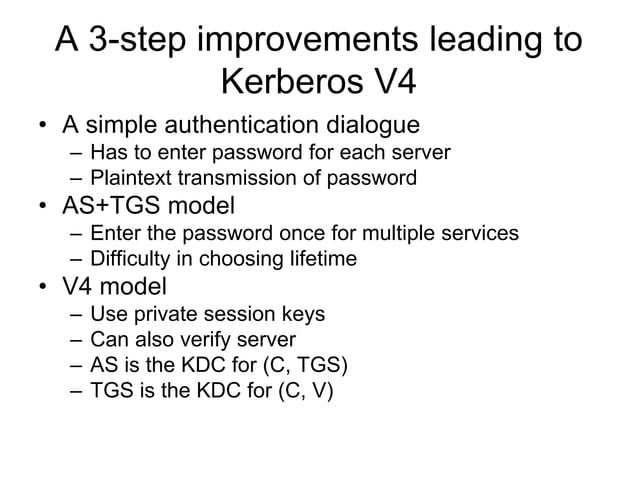 A 3-step improvements leading to Kerberos V4

• A simple authentication dialogue
  – Has to enter password for each server
  – Plaintext transmission of password
• AS+TGS model
  – Enter the password once for multiple services
  – Difficulty in choosing lifetime
• V4 model
  – Use private session keys
  – Can also verify server
  – AS is the KDC for (C, TGS)
  – TGS is the KDC for (C, V)